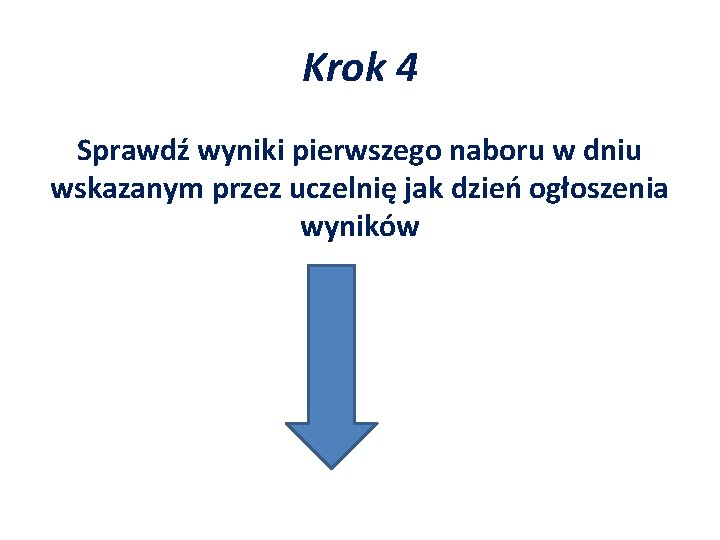 Krok 4

Sprawdź wyniki pierwszego naboru w dniu wskazanym przez uczelnię jak dzień ogłoszenia wyników